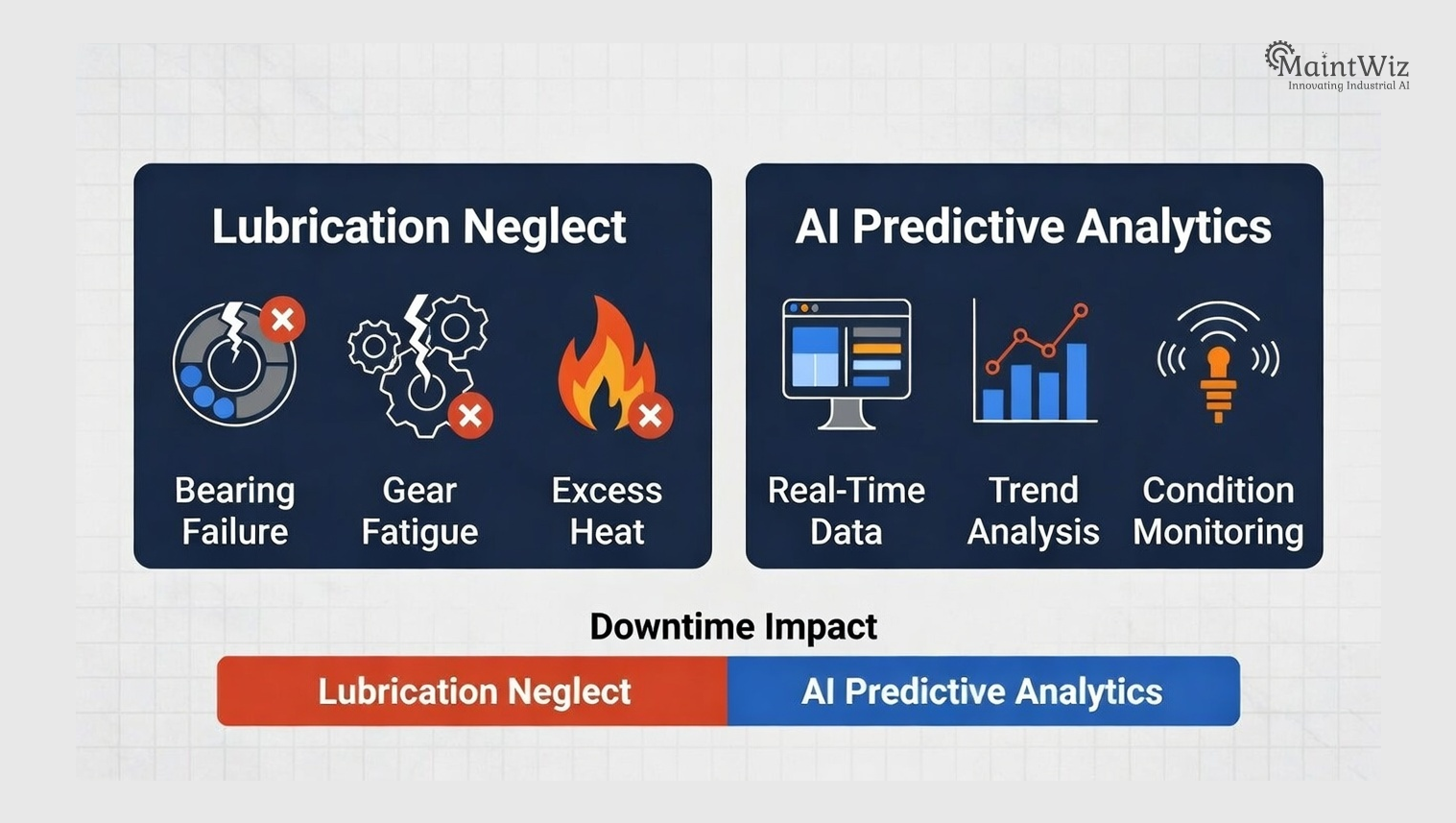 MaintWiz
Innovating Industrial AI

Lubrication Neglect

Bearing Failure

Gear Fatigue

Excess Heat

AI Predictive Analytics

Real-Time Data

Trend Analysis

Condition Monitoring

Downtime Impact

Lubrication Neglect

AI Predictive Analytics